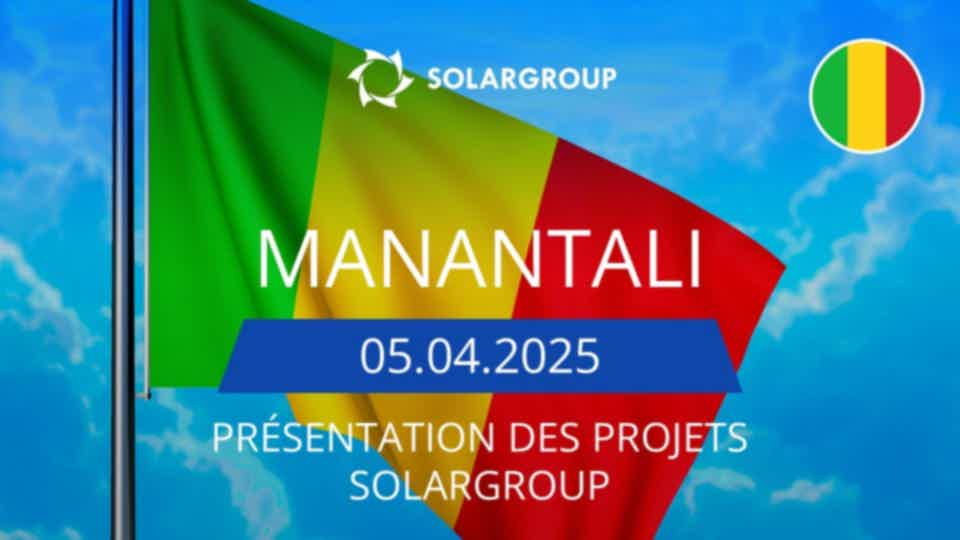 SOLARGROUP

MANANTALI

05.04.2025

PRÉSENTATION DES PROJETS SOLARGROUP